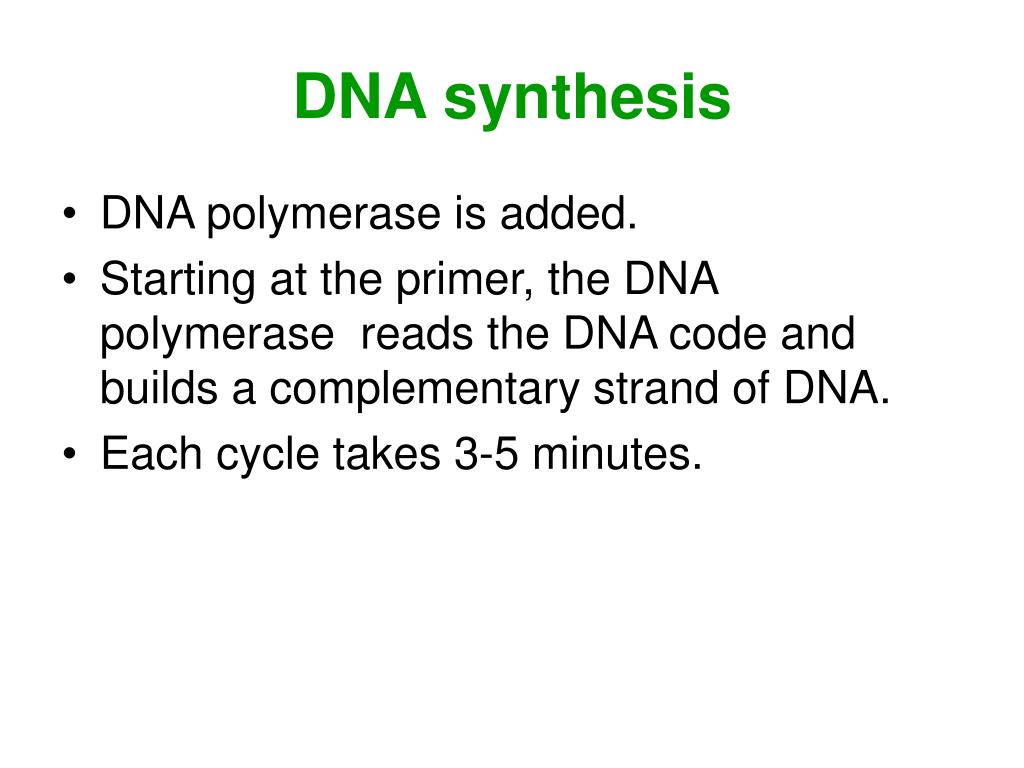 DNA synthesis

• DNA polymerase is added.
• Starting at the primer, the DNA polymerase  reads the DNA code and builds a complementary strand of DNA.
• Each cycle takes 3-5 minutes.